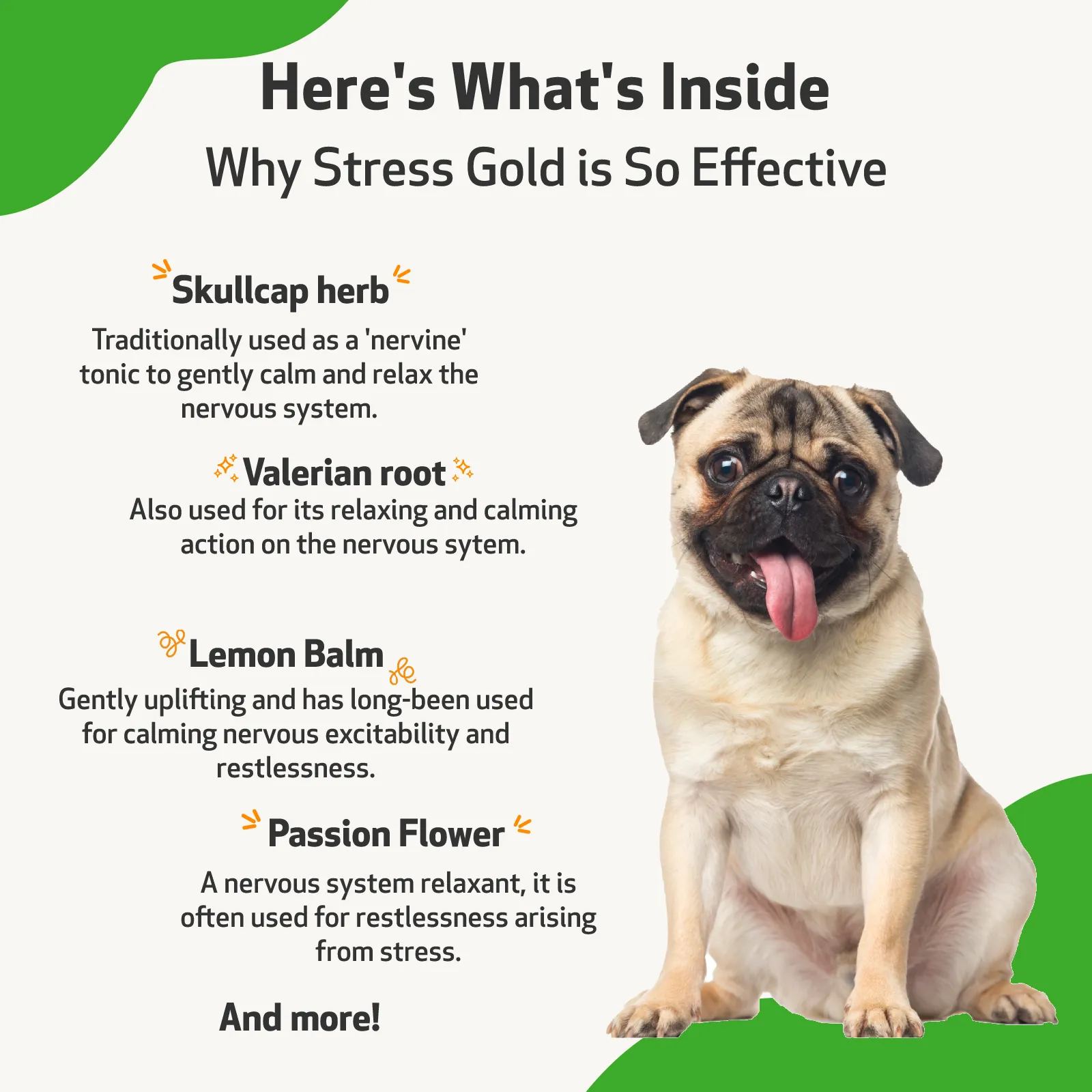 Here's What's Inside
Why Stress Gold is So Effective

Skullcap herb
Traditionally used as a 'nervine' tonic to gently calm and relax the nervous system.

Valerian root
Also used for its relaxing and calming action on the nervous sytem.

Lemon Balm
Gently uplifting and has long-been used for calming nervous excitability and restlessness.

Passion Flower
A nervous system relaxant, it is often used for restlessness arising from stress.

And more!